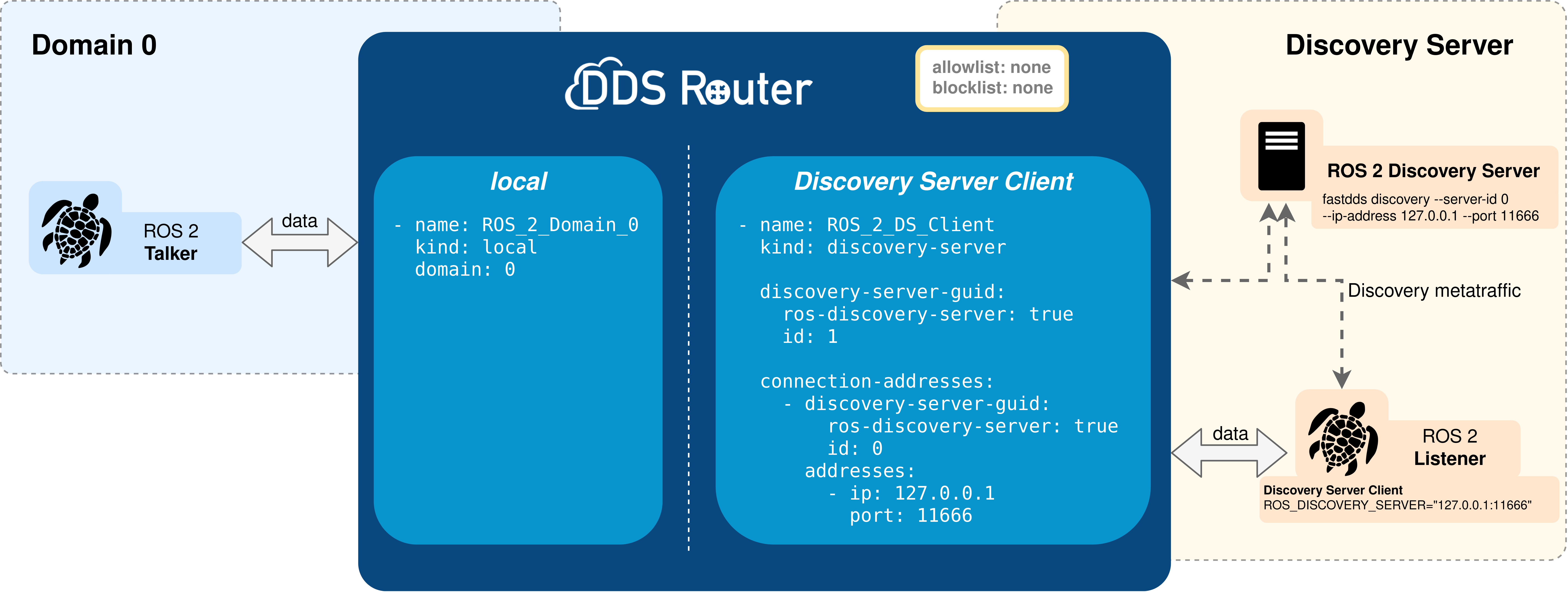 Domain 0

ROS 2
Talker

data

DDS Router

allowlist: none
blocklist: none

local

- name: ROS_2_Domain_0
  kind: local
  domain: 0

Discovery Server Client

- name: ROS_2_DS_Client
  kind: discovery-server

  discovery-server-guid:
    ros-discovery-server: true
    id: 1

  connection-addresses:
    - discovery-server-guid:
        ros-discovery-server: true
        id: 0
      addresses:
        - ip: 127.0.0.1
          port: 11666

Discovery Server

ROS 2 Discovery Server
fastdds discovery --server-id 0
--ip-address 127.0.0.1 --port 11666

Discovery metatraffic

data

ROS 2
Listener

Discovery Server Client
ROS_DISCOVERY_SERVER="127.0.0.1:11666"